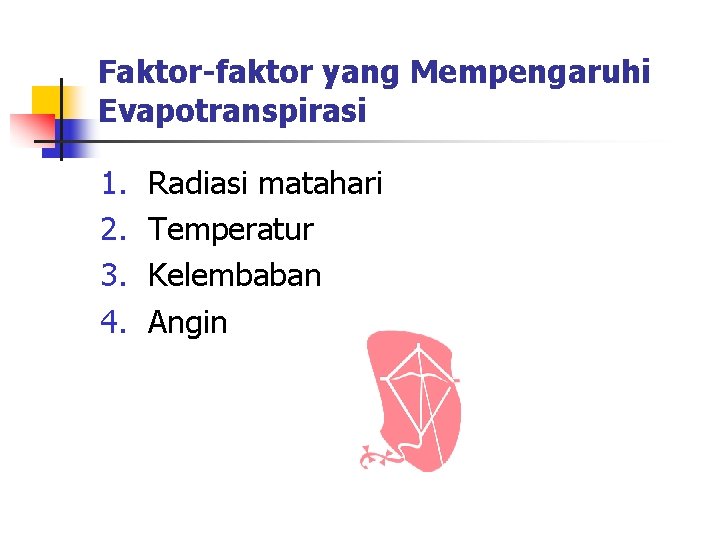 Faktor-faktor yang Mempengaruhi Evapotranspirasi

1. Radiasi matahari
2. Temperatur
3. Kelembaban
4. Angin